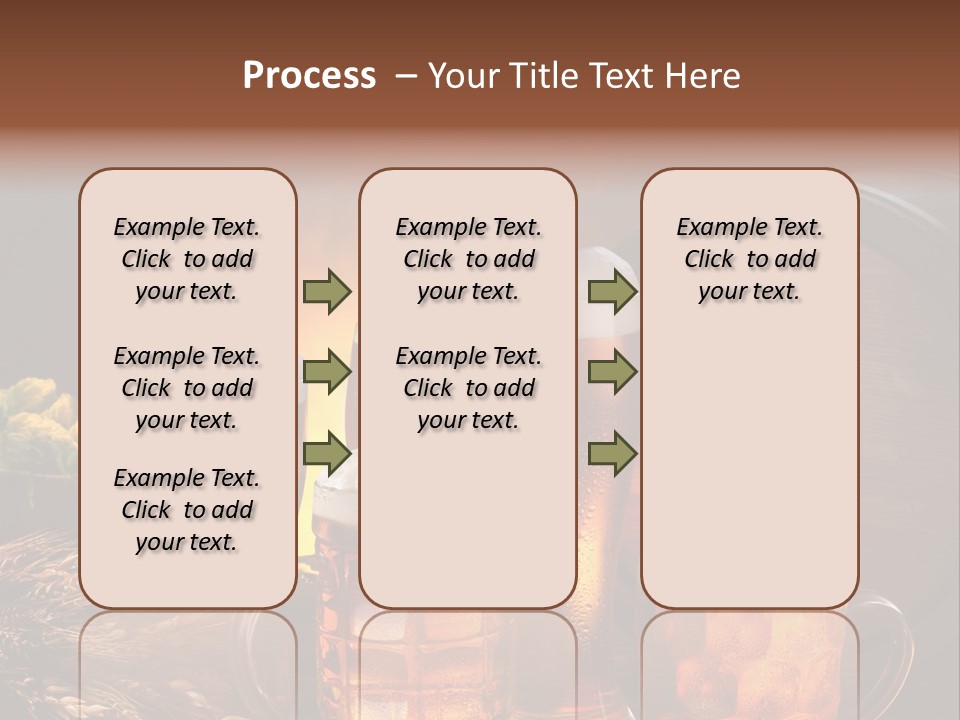 Process – Your Title Text Here

Example Text. Click to add your text.

Example Text. Click to add your text.

Example Text. Click to add your text.

Example Text. Click to add your text.

Example Text. Click to add your text.

Example Text. Click to add your text.